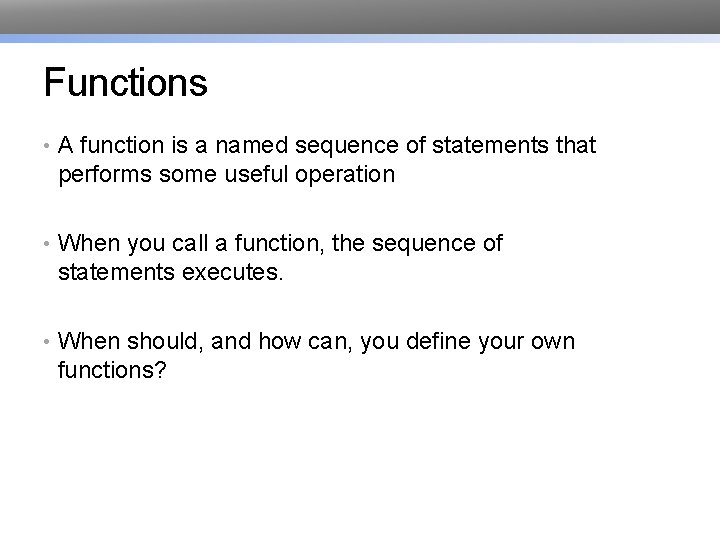 Functions

• A function is a named sequence of statements that performs some useful operation

• When you call a function, the sequence of statements executes.

• When should, and how can, you define your own functions?